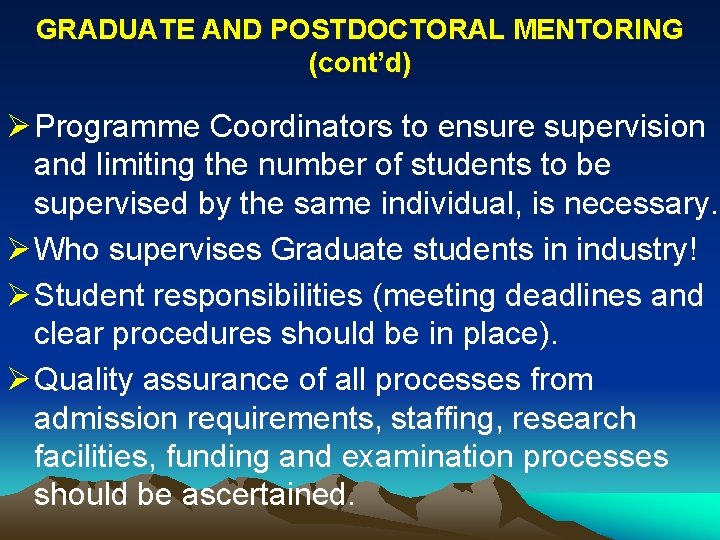 GRADUATE AND POSTDOCTORAL MENTORING (cont'd)

➢ Programme Coordinators to ensure supervision and limiting the number of students to be supervised by the same individual, is necessary.

➢ Who supervises Graduate students in industry!

➢ Student responsibilities (meeting deadlines and clear procedures should be in place).

➢ Quality assurance of all processes from admission requirements, staffing, research facilities, funding and examination processes should be ascertained.